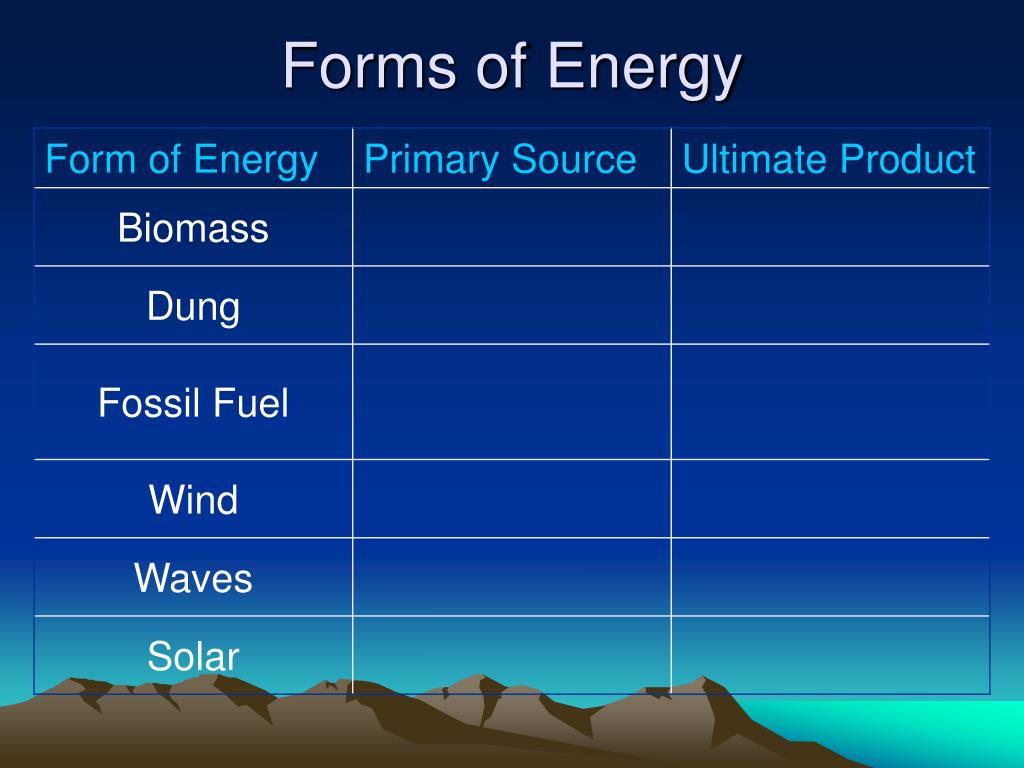 Forms of Energy

| Form of Energy | Primary Source | Ultimate Product |
|---|---|---|
| Biomass | | |
| Dung | | |
| Fossil Fuel | | |
| Wind | | |
| Waves | | |
| Solar | | |